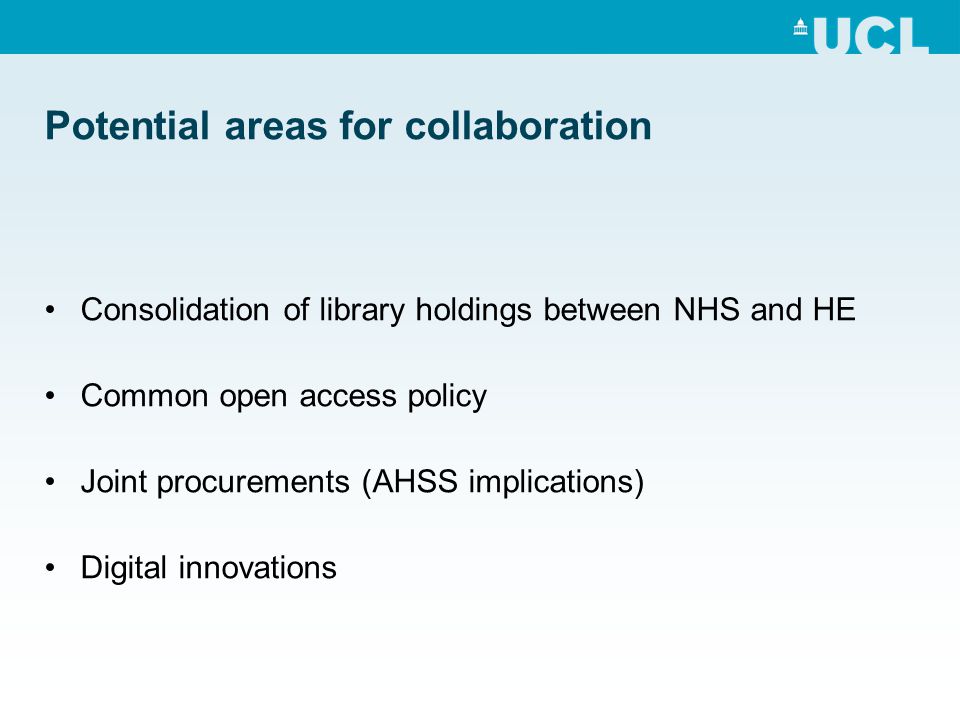 UCL

Potential areas for collaboration

• Consolidation of library holdings between NHS and HE

• Common open access policy

• Joint procurements (AHSS implications)

• Digital innovations